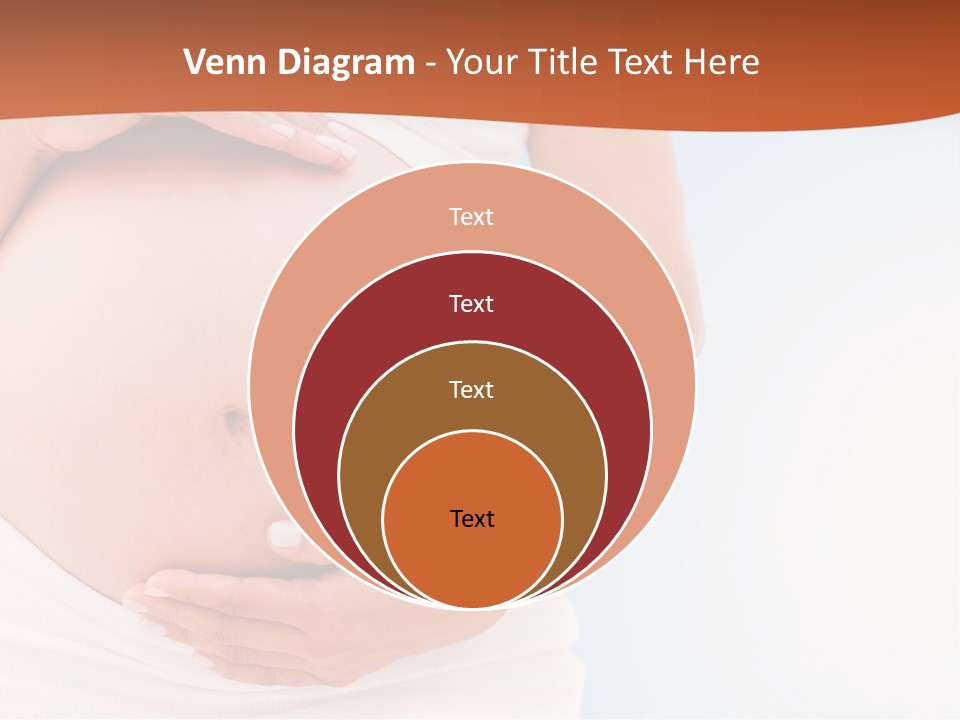 Venn Diagram - Your Title Text Here

Text

Text

Text

Text